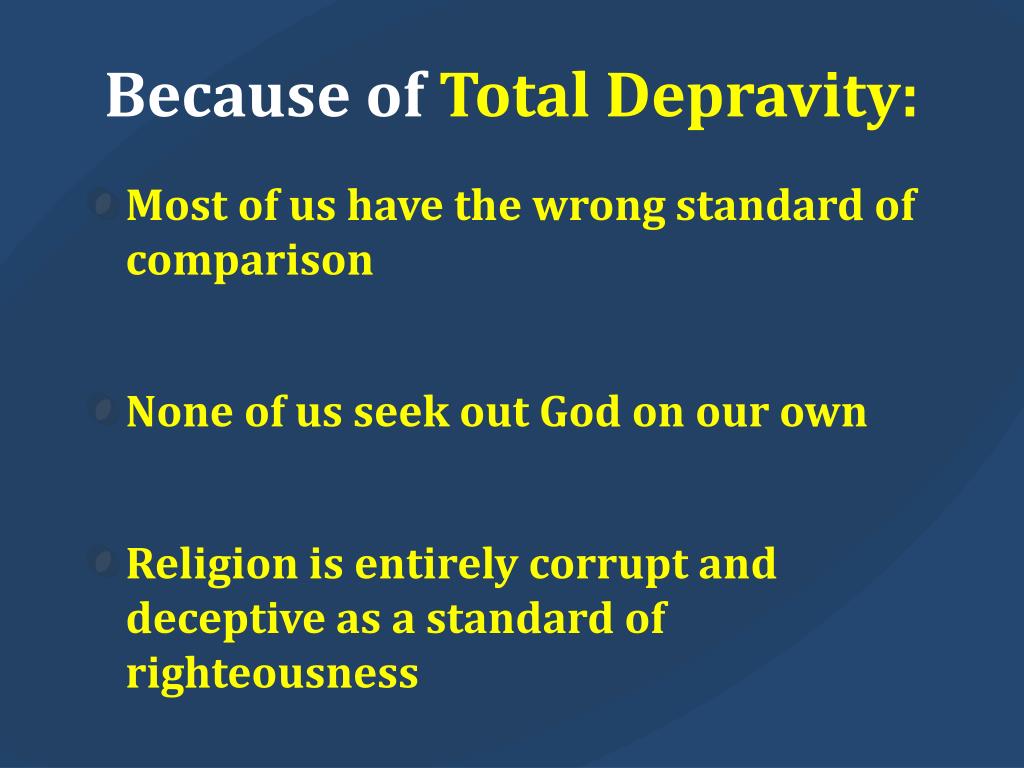 Because of Total Depravity:

Most of us have the wrong standard of comparison

None of us seek out God on our own

Religion is entirely corrupt and deceptive as a standard of righteousness